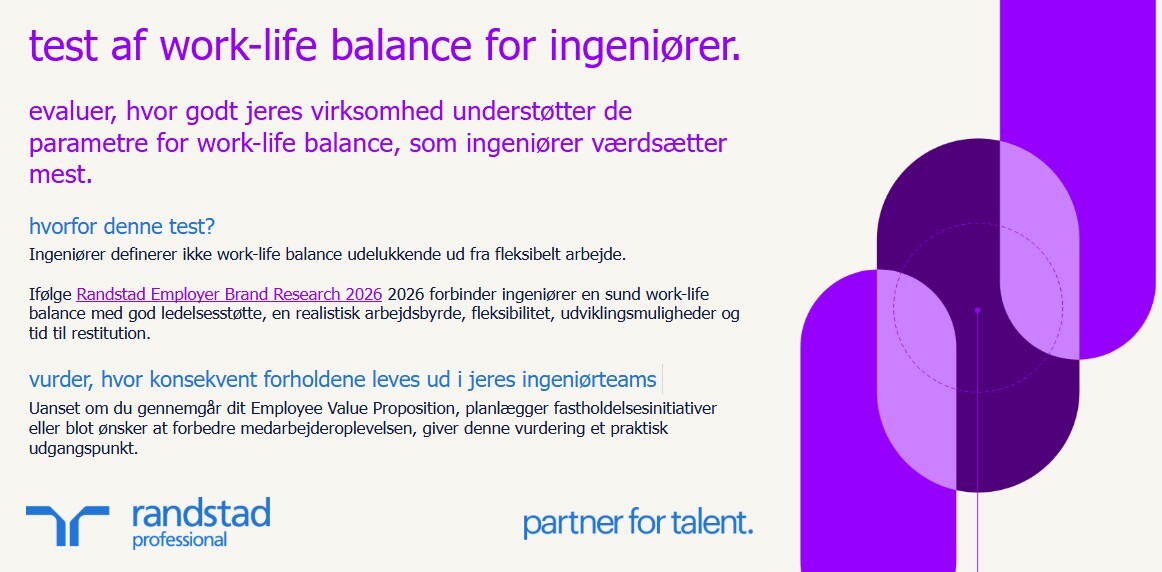 test af work-life balance for ingeniører.

evaluer, hvor godt jeres virksomhed understøtter de parametre for work-life balance, som ingeniører værdsætter mest.

hvorfor denne test?

Ingeniører definerer ikke work-life balance udelukkende ud fra fleksibelt arbejde.

Ifølge Randstad Employer Brand Research 2026 2026 forbinder ingeniører en sund work-life balance med god ledelsesstøtte, en realistisk arbejdsbyrde, fleksibilitet, udviklingsmuligheder og tid til restitution.

vurder, hvor konsekvent forholdene leves ud i jeres ingeniørteams

Uanset om du gennemgår dit Employee Value Proposition, planlægger fastholdelsesinitiativer eller blot ønsker at forbedre medarbejderoplevelsen, giver denne vurdering et praktisk udgangspunkt.

randstad professional

partner for talent.